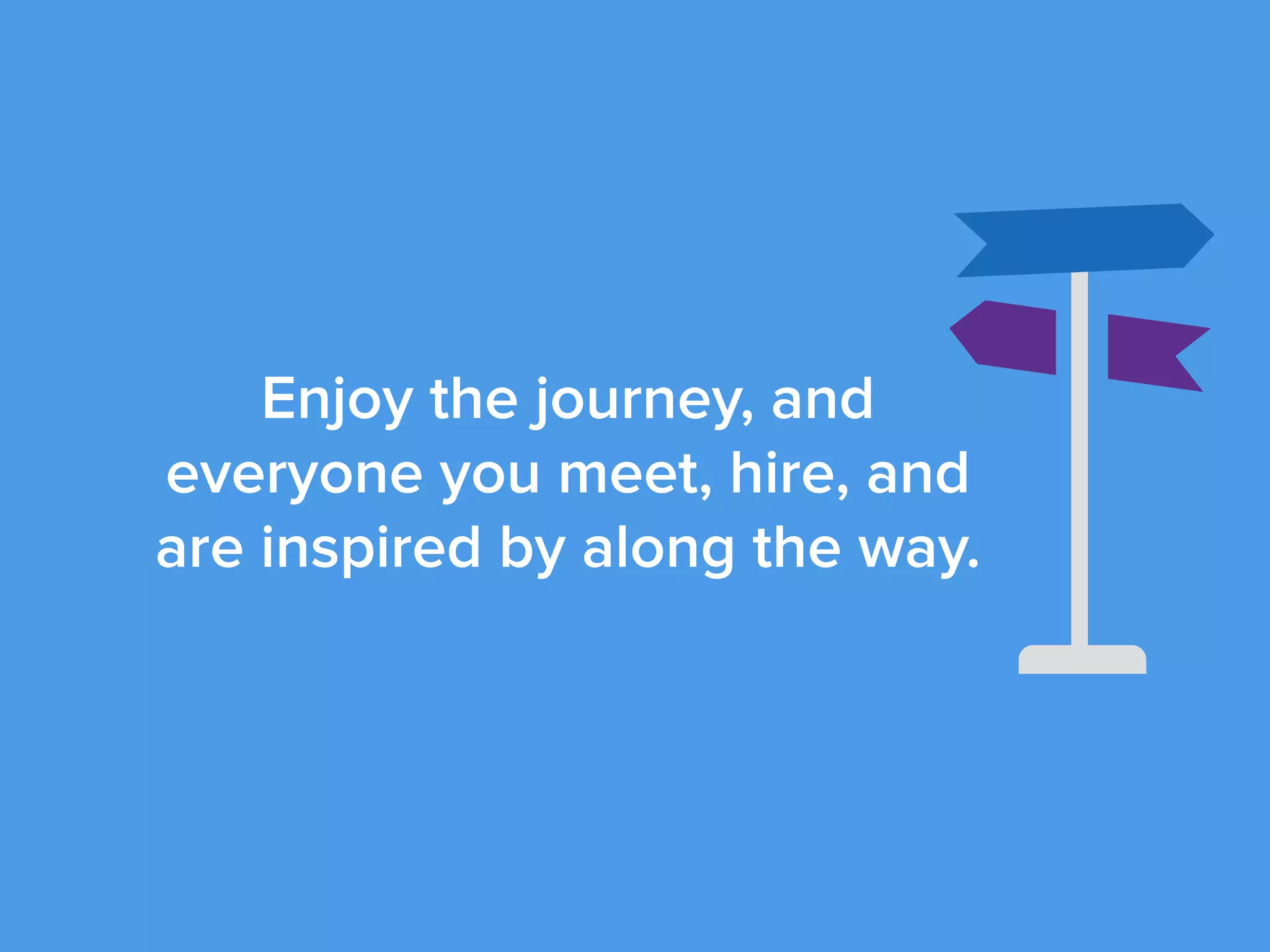 Enjoy the journey, and everyone you meet, hire, and are inspired by along the way.